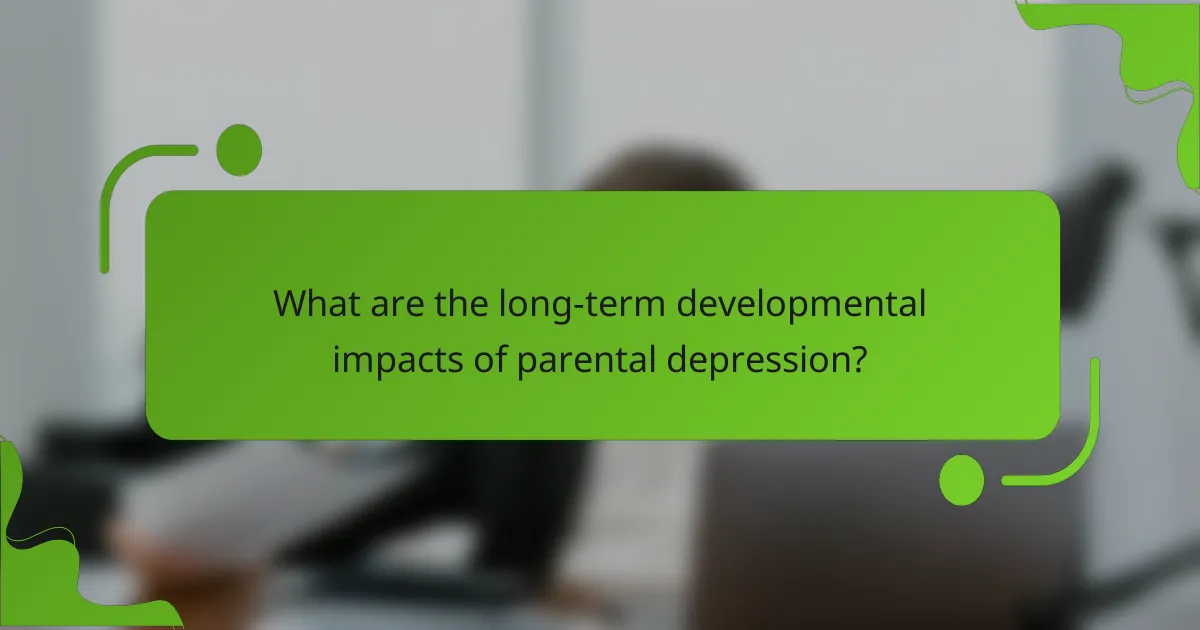 What are the long-term developmental impacts of parental depression?